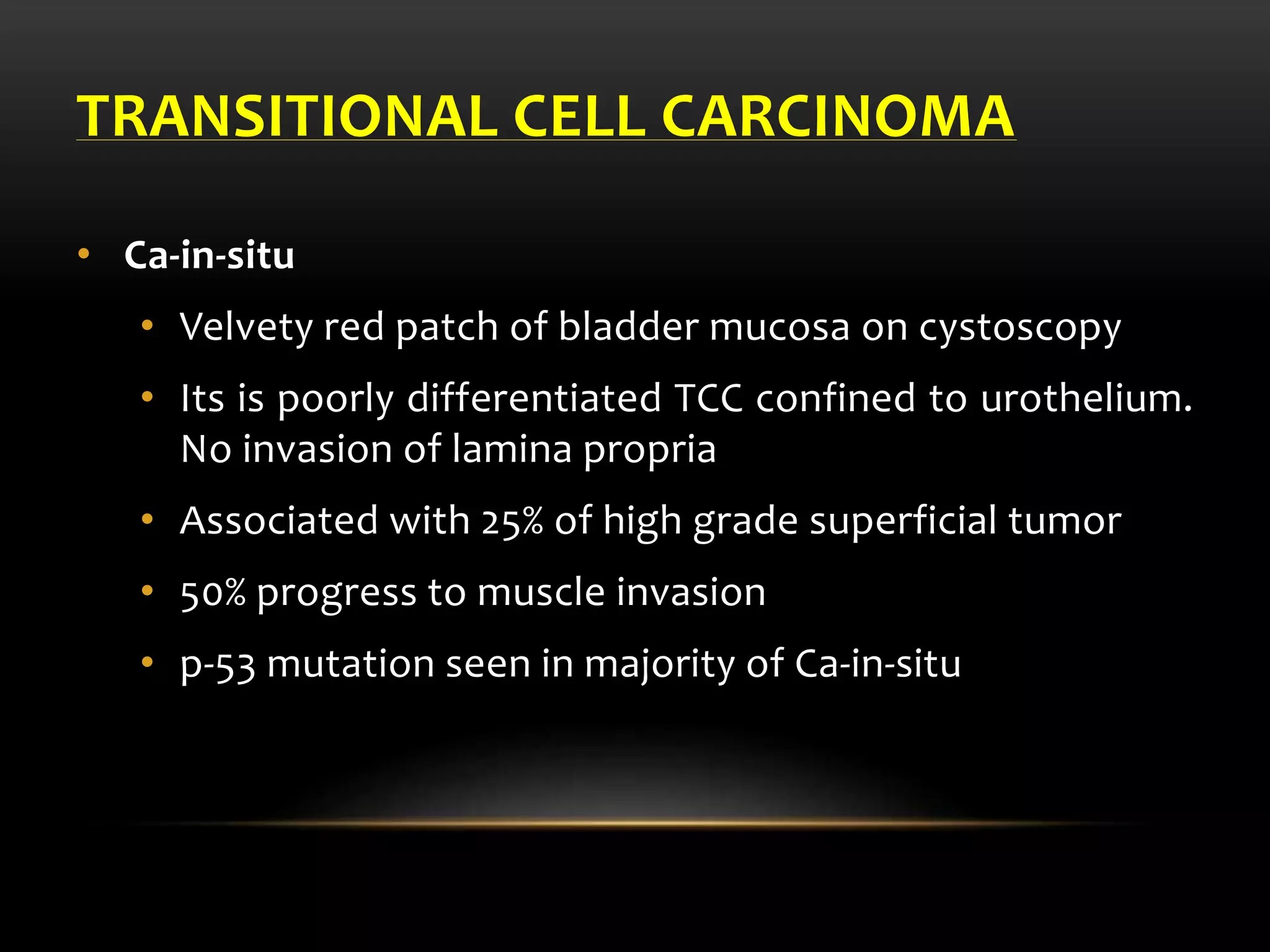 TRANSITIONAL CELL CARCINOMA

• Ca-in-situ
  • Velvety red patch of bladder mucosa on cystoscopy
  • Its is poorly differentiated TCC confined to urothelium. No invasion of lamina propria
  • Associated with 25% of high grade superficial tumor
  • 50% progress to muscle invasion
  • p-53 mutation seen in majority of Ca-in-situ